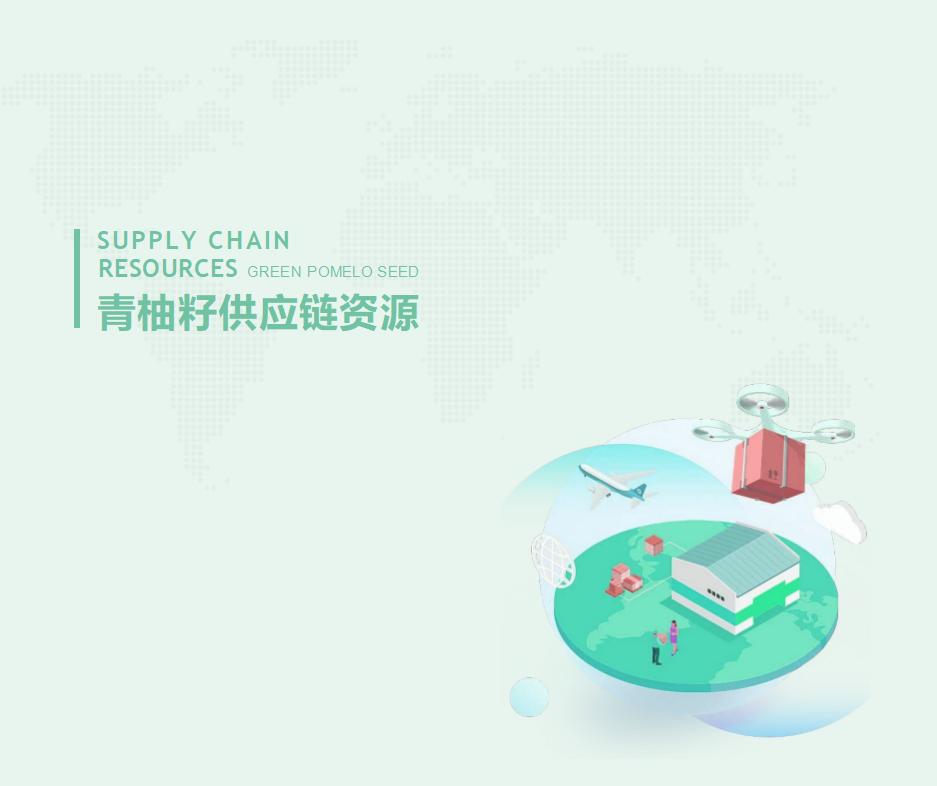 SUPPLY CHAIN
RESOURCES GREEN POMELO SEED
青柚籽供应链资源